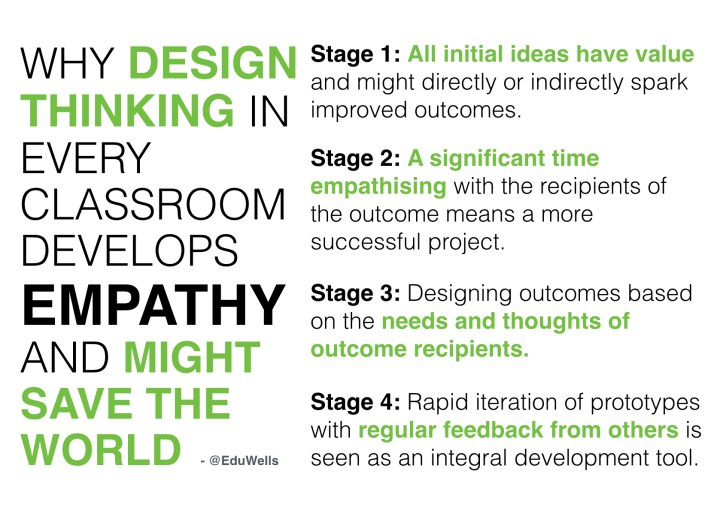 WHY DESIGN THINKING IN EVERY CLASSROOM DEVELOPS EMPATHY AND MIGHT SAVE THE WORLD

- @EduWells

Stage 1: All initial ideas have value and might directly or indirectly spark improved outcomes.

Stage 2: A significant time empathising with the recipients of the outcome means a more successful project.

Stage 3: Designing outcomes based on the needs and thoughts of outcome recipients.

Stage 4: Rapid iteration of prototypes with regular feedback from others is seen as an integral development tool.